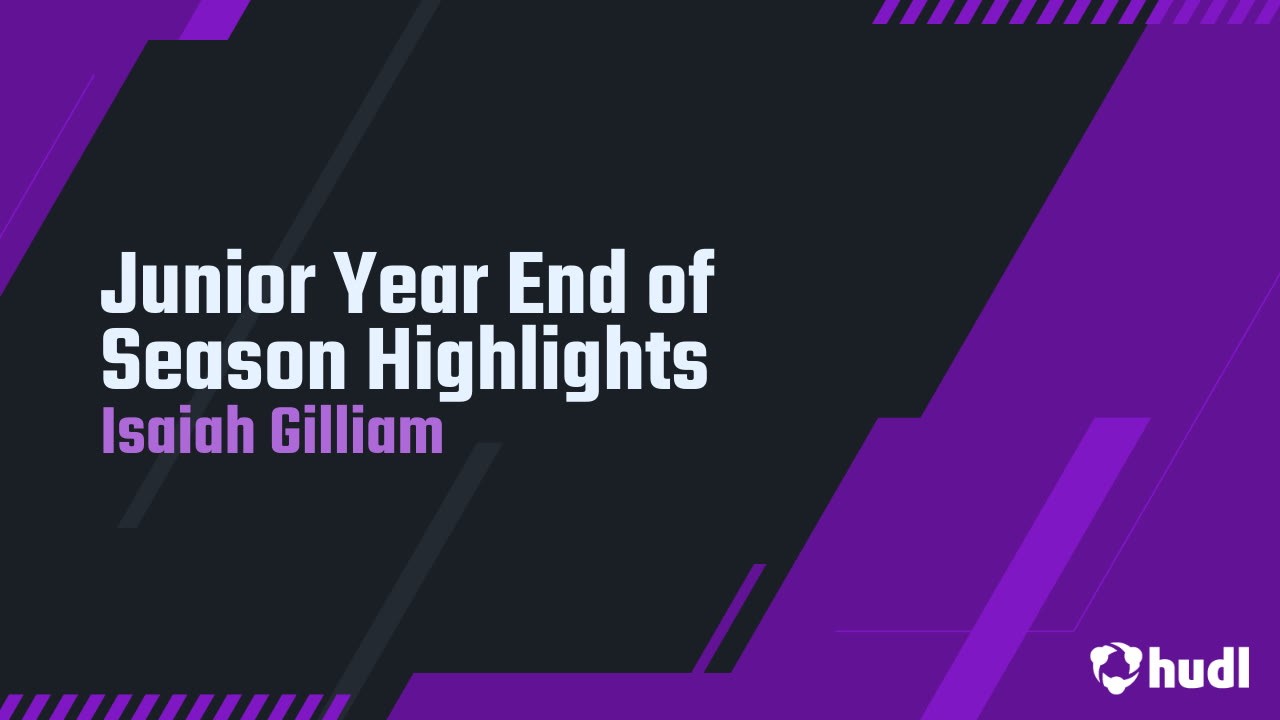 Junior Year End of Season Highlights
Isaiah Gilliam

hudl